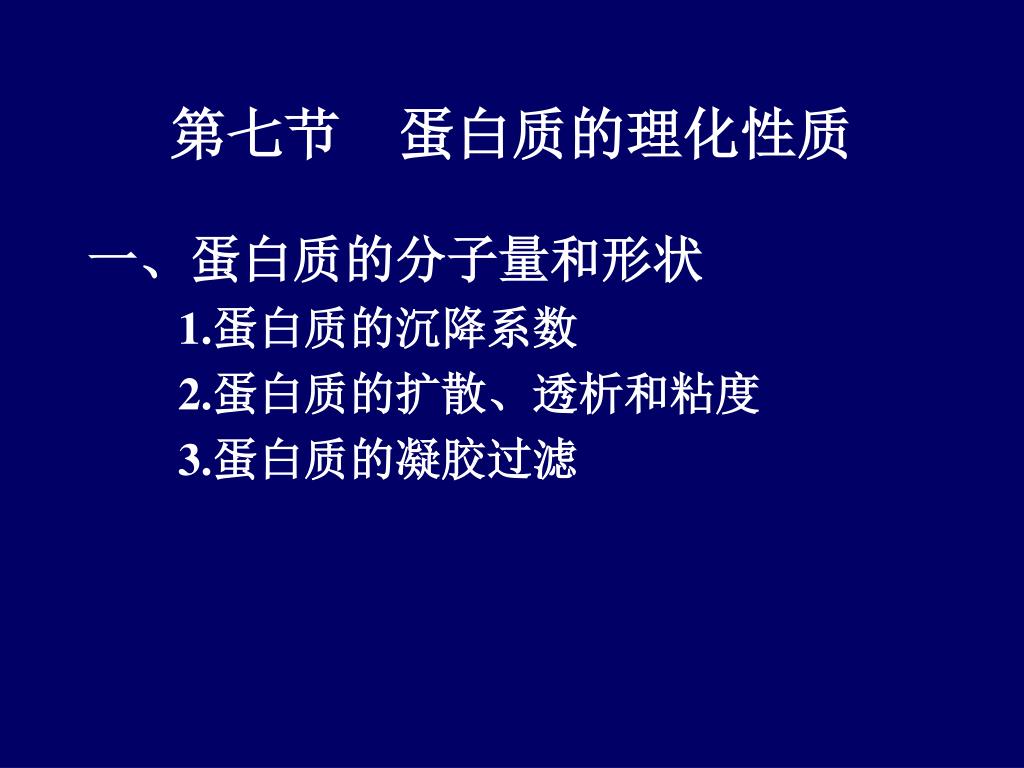 第七节　蛋白质的理化性质

一、蛋白质的分子量和形状

1.蛋白质的沉降系数

2.蛋白质的扩散、透析和粘度

3.蛋白质的凝胶过滤